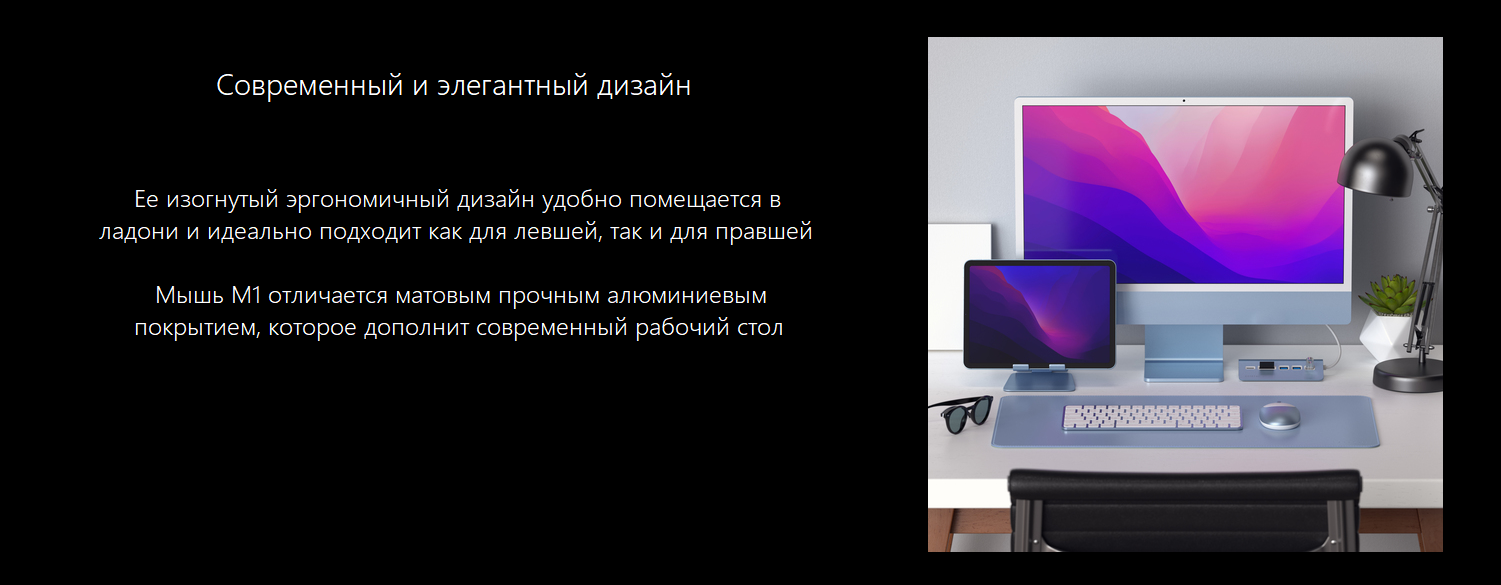 Современный и элегантный дизайн

Ее изогнутый эргономичный дизайн удобно помещается в ладони и идеально подходит как для левшей, так и для правшей

Мышь M1 отличается матовым прочным алюминиевым покрытием, которое дополнит современный рабочий стол